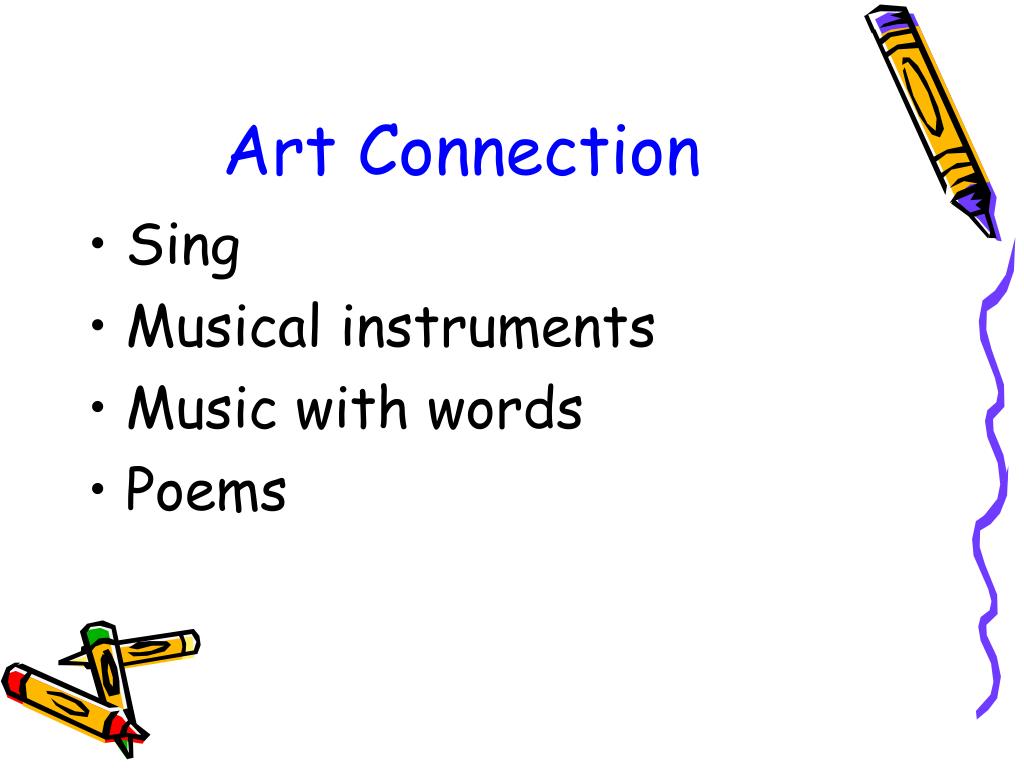 Art Connection

• Sing
• Musical instruments
• Music with words
• Poems